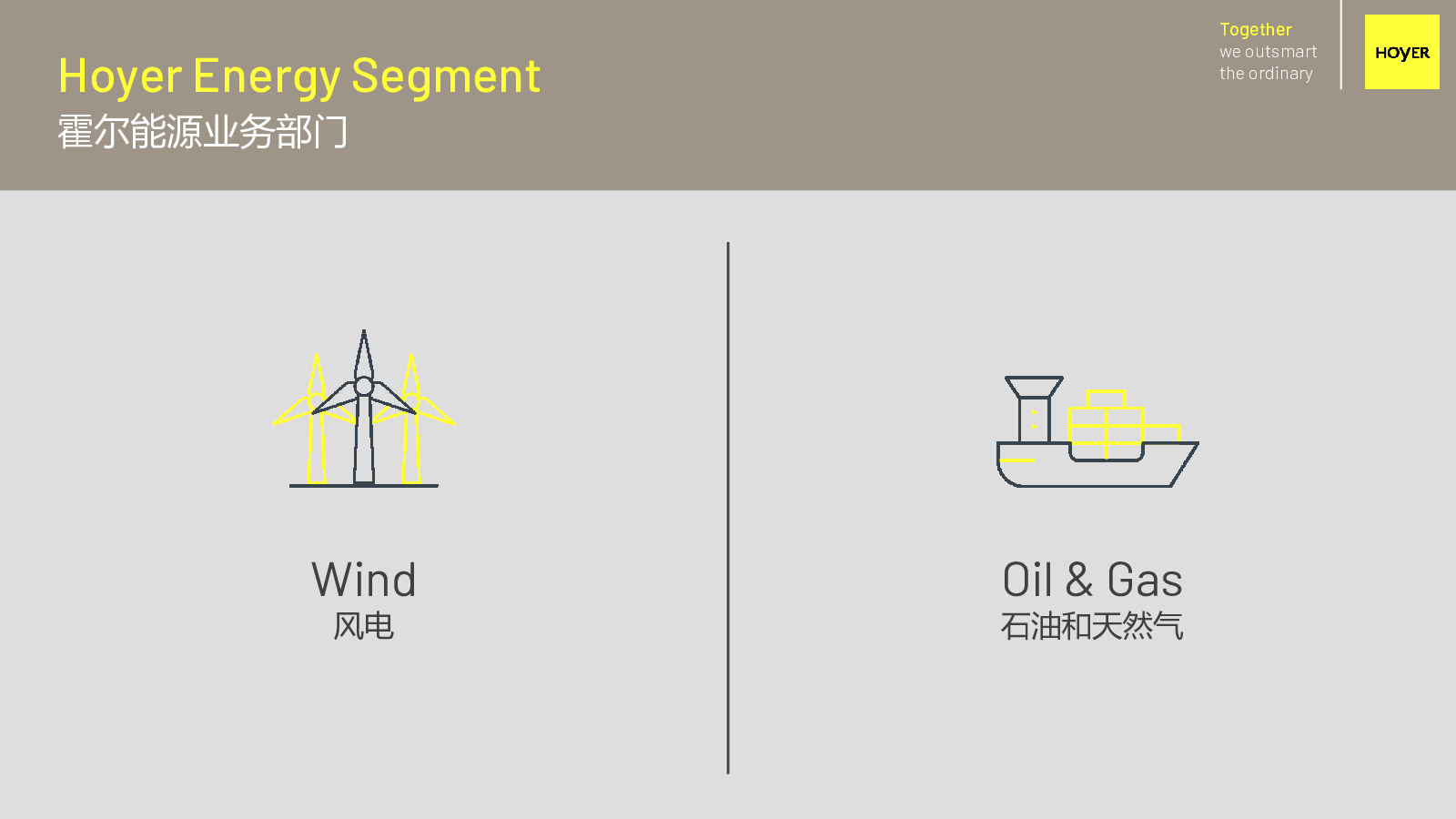 Hoyer Energy Segment
霍尔能源业务部门

Together
we outsmart
the ordinary

HOYER

Wind
风电

Oil & Gas
石油和天然气